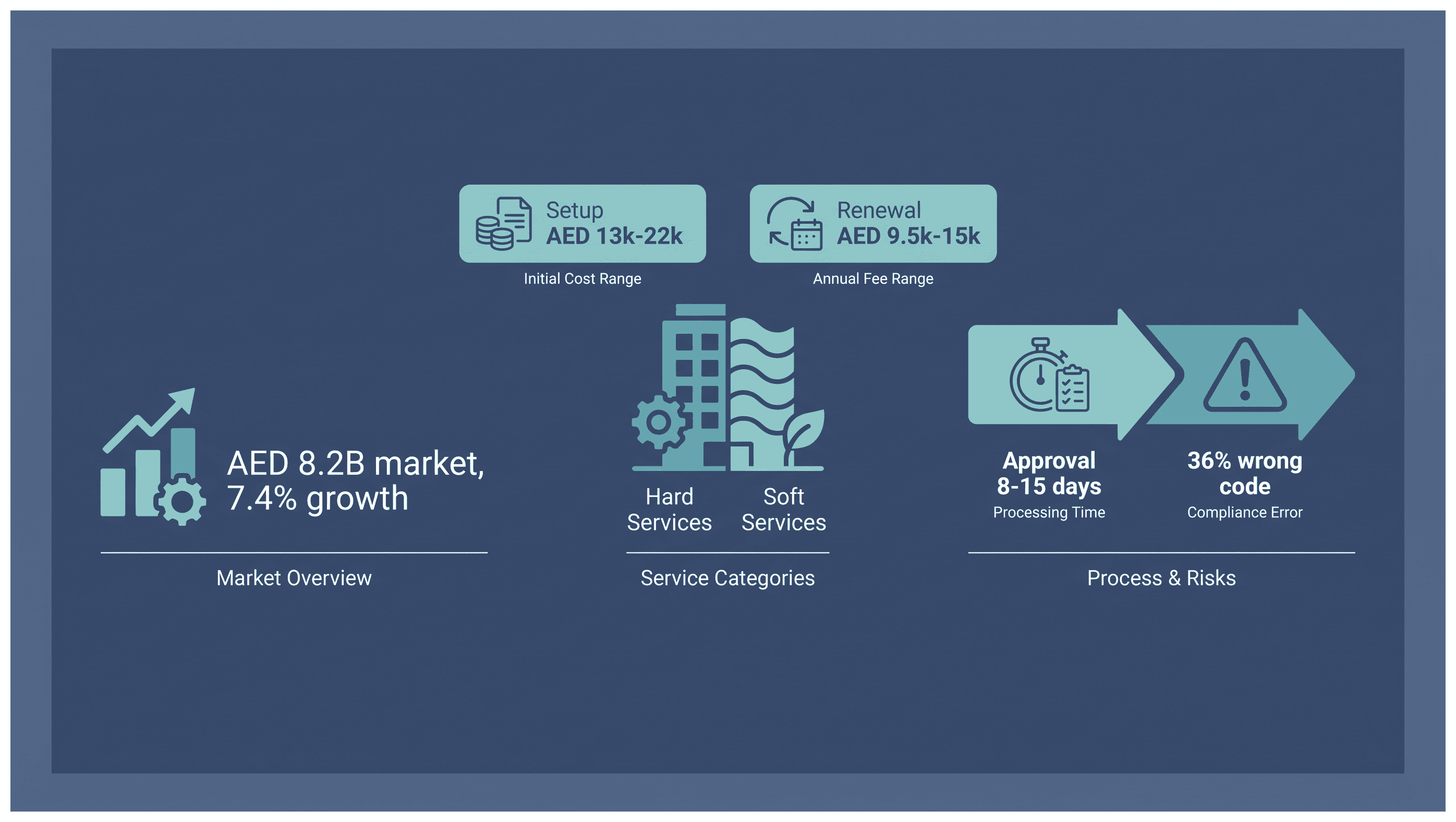 Setup
AED 13k-22k

Initial Cost Range

Renewal
AED 9.5k-15k

Annual Fee Range

AED 8.2B market, 7.4% growth

Market Overview

Hard Services

Soft Services

Service Categories

Approval
8-15 days
Processing Time

36% wrong code
Compliance Error

Process & Risks